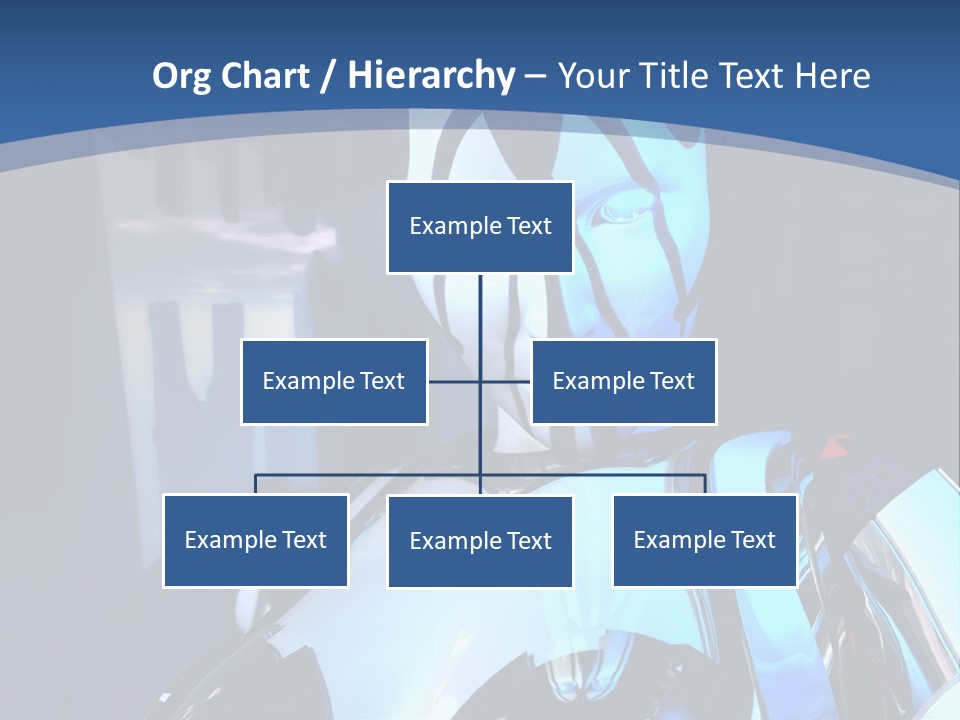 Org Chart / Hierarchy – Your Title Text Here

Example Text

Example Text

Example Text

Example Text

Example Text

Example Text